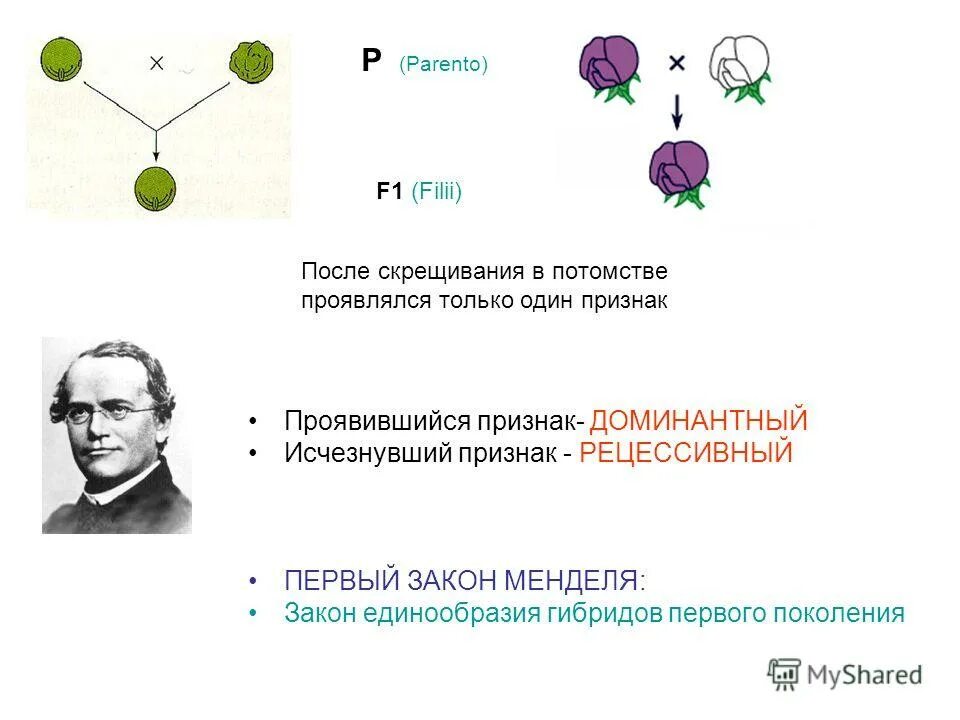 ×

P (Parento)

×

F1 (Filii)

После скрещивания в потомстве проявлялся только один признак

• Проявившийся признак- ДОМИНАНТНЫЙ
• Исчезнувший признак - РЕЦЕССИВНЫЙ

• ПЕРВЫЙ ЗАКОН МЕНДЕЛЯ:
• Закон единообразия гибридов первого поколения

MyShared